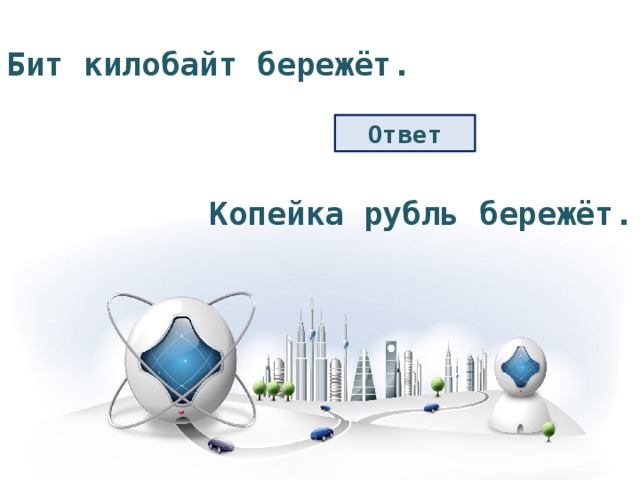 Бит килобайт бережёт.

Ответ

Копейка рубль бережёт.